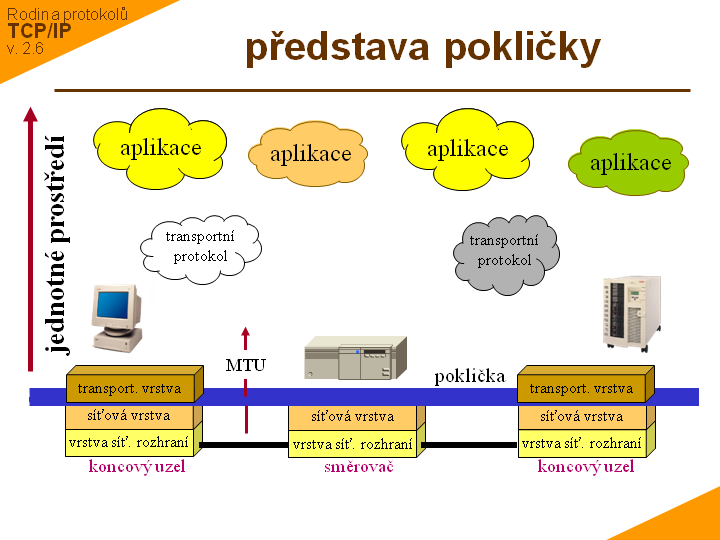 Rodina protokolů
TCP/IP
v. 2.6

představa pokličky

jednotné prostředí

aplikace

aplikace

aplikace

aplikace

transportní protokol

transportní protokol

MTU

poklička

transport. vrstva

síťová vrstva

vrstva síť. rozhraní

koncový uzel

síťová vrstva

vrstva síť. rozhraní

směrovač

transport. vrstva

síťová vrstva

vrstva síť. rozhraní

koncový uzel